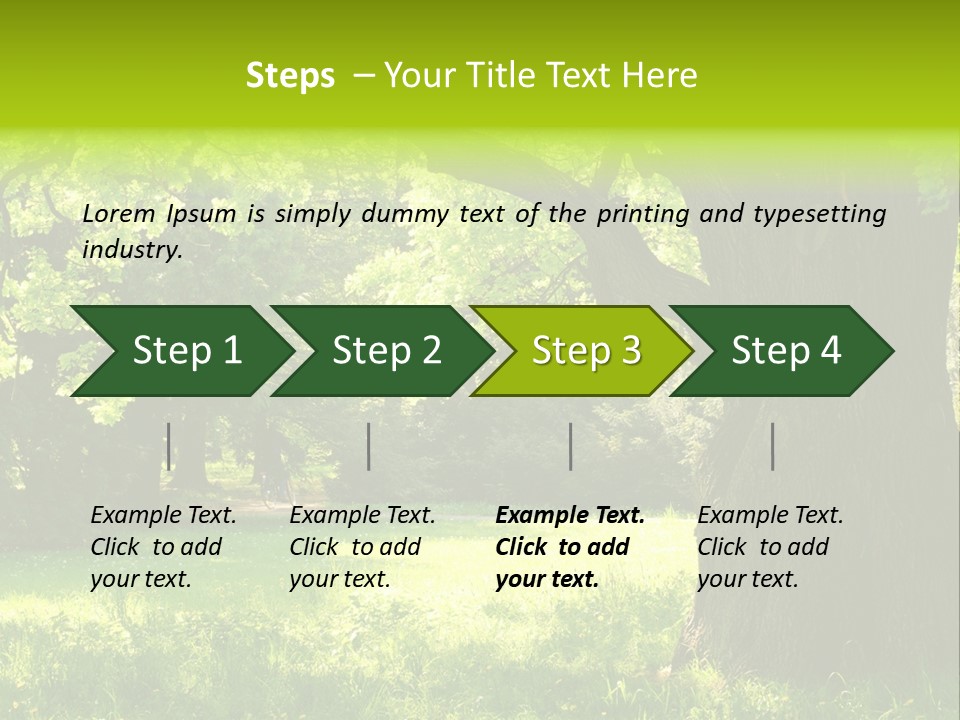 Steps – Your Title Text Here

Lorem Ipsum is simply dummy text of the printing and typesetting industry.

Step 1
Step 2
Step 3
Step 4

Example Text. Click to add your text.

Example Text. Click to add your text.

Example Text. Click to add your text.

Example Text. Click to add your text.